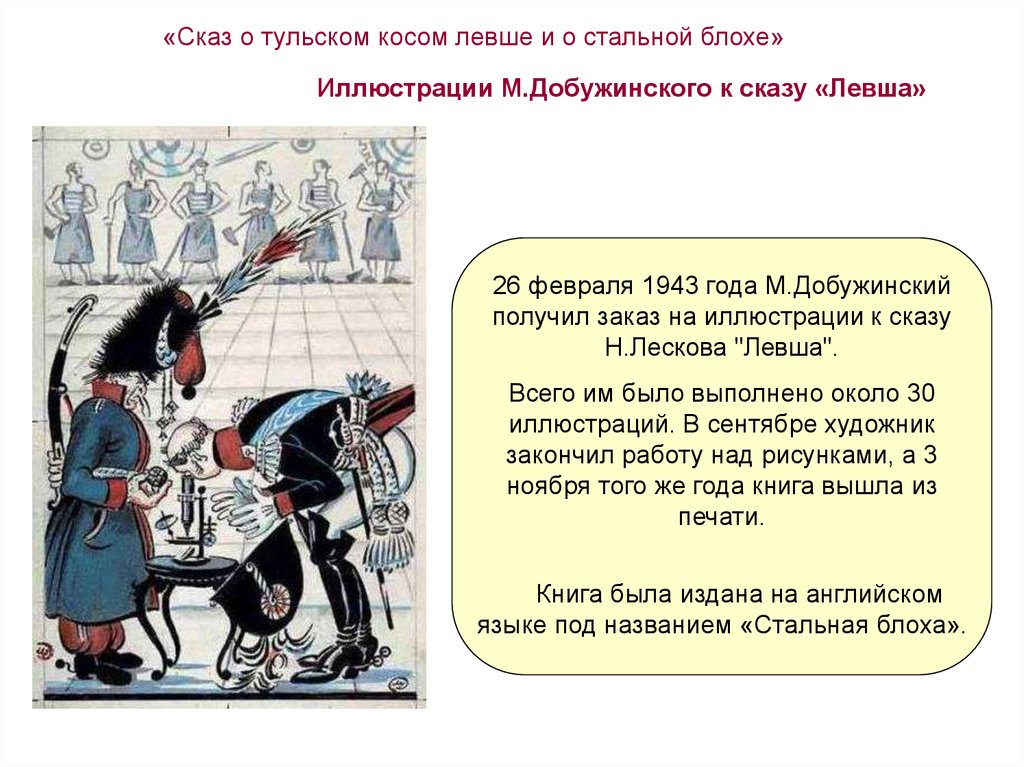 «Сказ о тульском косом левше и о стальной блохе»

Иллюстрации М.Добужинского к сказу «Левша»

26 февраля 1943 года М.Добужинский получил заказ на иллюстрации к сказу Н.Лескова "Левша".

Всего им было выполнено около 30 иллюстраций. В сентябре художник закончил работу над рисунками, а 3 ноября того же года книга вышла из печати.

Книга была издана на английском языке под названием «Стальная блоха».